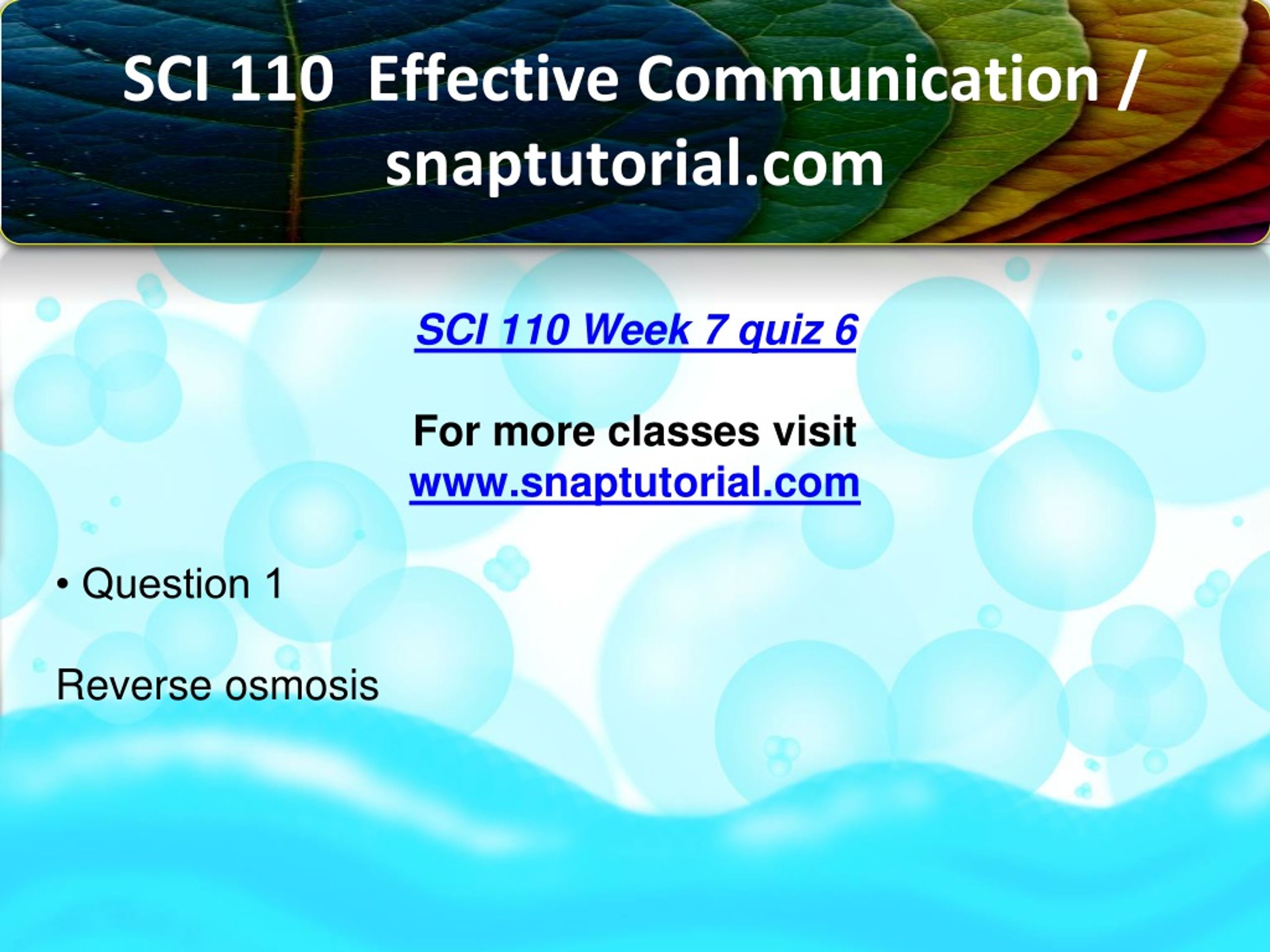 SCI 110 Effective Communication / snaptutorial.com

SCI 110 Week 7 quiz 6

For more classes visit
www.snaptutorial.com

• Question 1

Reverse osmosis